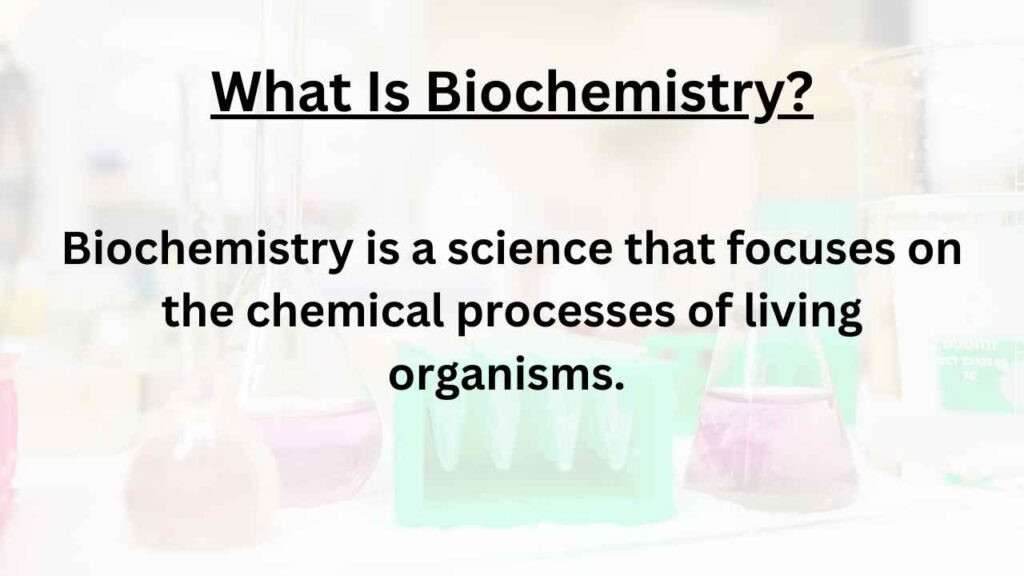 What Is Biochemistry?

Biochemistry is a science that focuses on the chemical processes of living organisms.